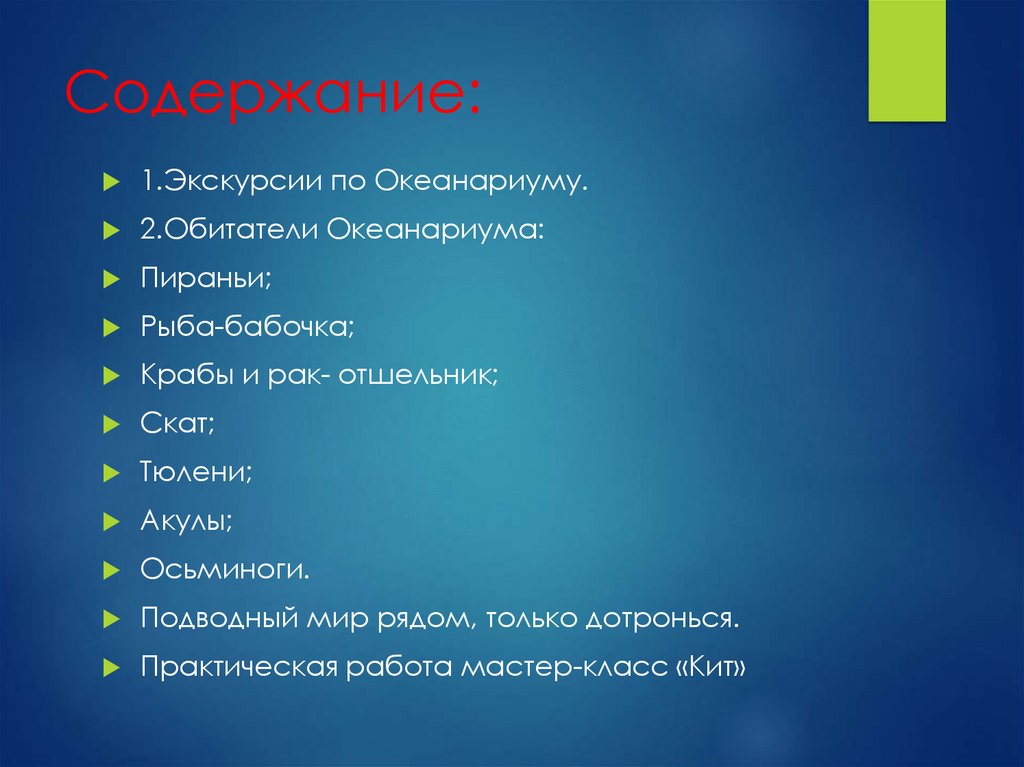 Содержание:

1.Экскурсии по Океанариуму.

2.Обитатели Океанариума:

Пираньи;

Рыба-бабочка;

Крабы и рак- отшельник;

Скат;

Тюлени;

Акулы;

Осьминоги.

Подводный мир рядом, только дотронься.

Практическая работа мастер-класс «Кит»